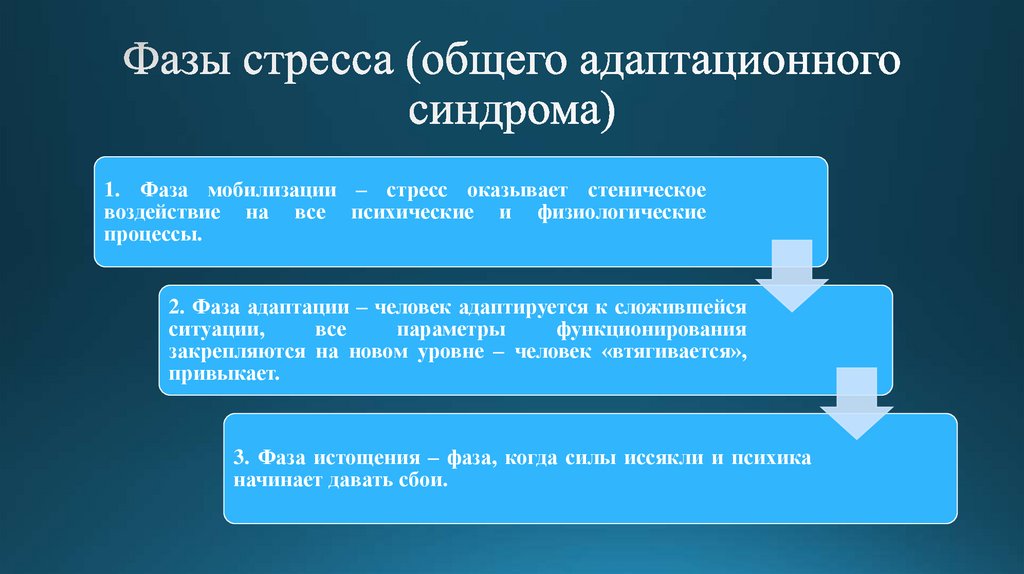 Фазы стресса (общего адаптационного синдрома)

1. Фаза мобилизации – стресс оказывает стеническое воздействие на все психические и физиологические процессы.

2. Фаза адаптации – человек адаптируется к сложившейся ситуации, все параметры функционирования закрепляются на новом уровне – человек «втягивается», привыкает.

3. Фаза истощения – фаза, когда силы иссякли и психика начинает давать сбои.